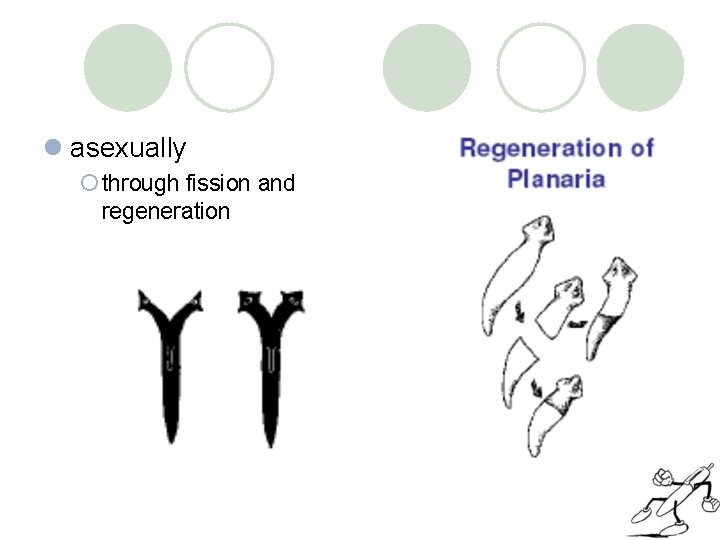 asexually

through fission and regeneration

Regeneration of Planaria